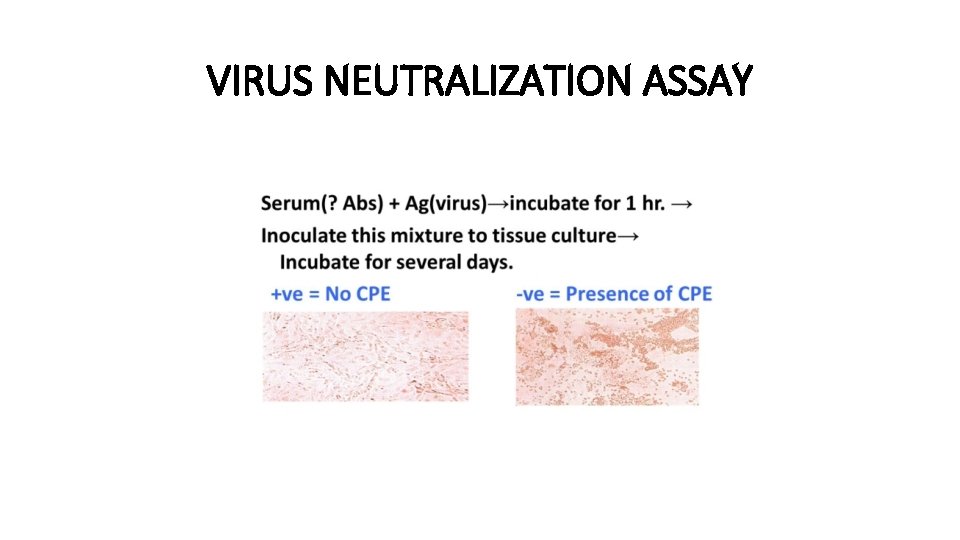 VIRUS NEUTRALIZATION ASSAY

Serum(? Abs) + Ag(virus)→incubate for 1 hr. →
Inoculate this mixture to tissue culture→
Incubate for several days.

+ve = No CPE

-ve = Presence of CPE